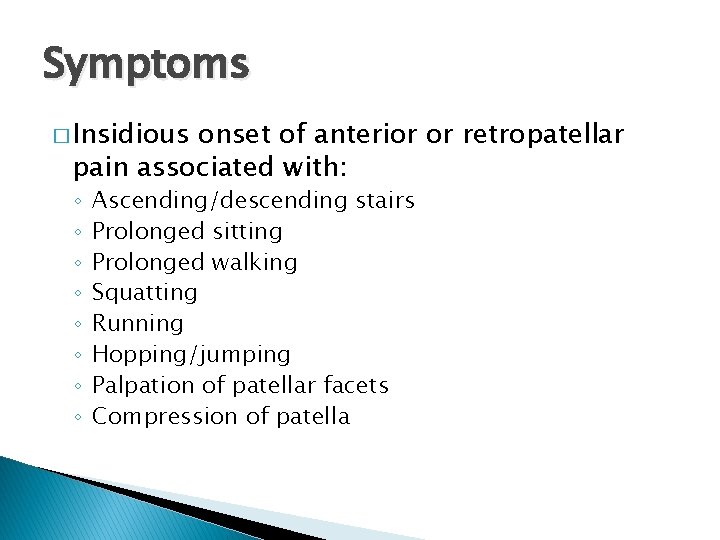 Symptoms

□ Insidious onset of anterior or retropatellar pain associated with:

◦ Ascending/descending stairs
◦ Prolonged sitting
◦ Prolonged walking
◦ Squatting
◦ Running
◦ Hopping/jumping
◦ Palpation of patellar facets
◦ Compression of patella